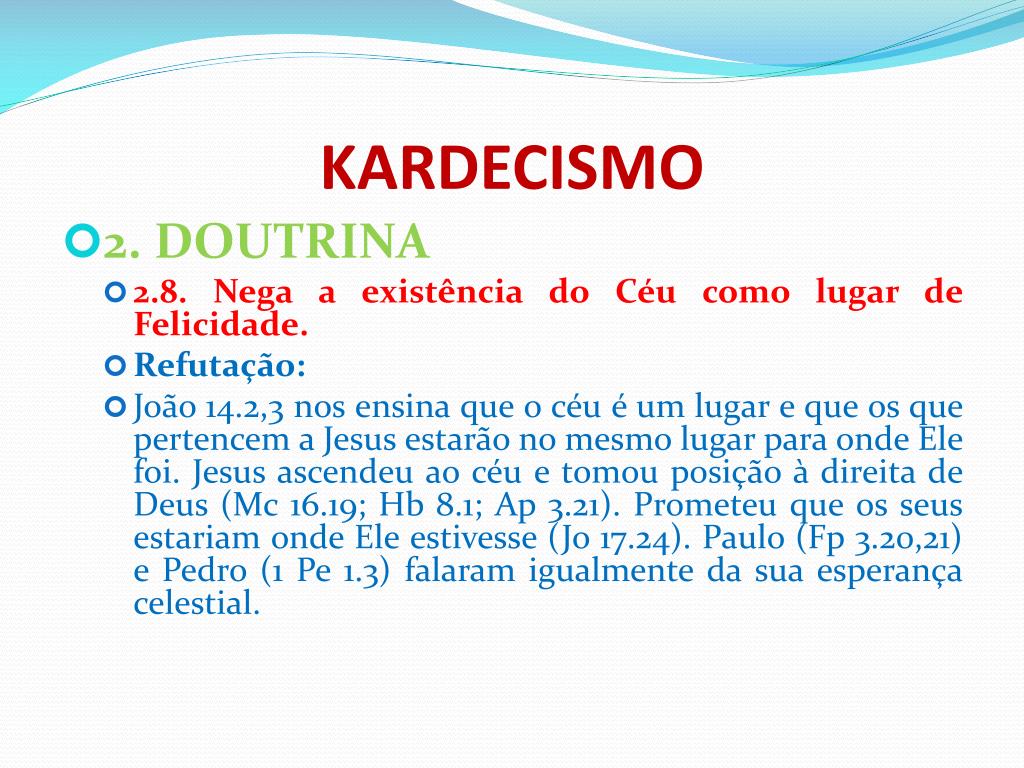 KARDECISMO

2. DOUTRINA

2.8. Nega a existência do Céu como lugar de Felicidade.

Refutação:

João 14.2,3 nos ensina que o céu é um lugar e que os que pertencem a Jesus estarão no mesmo lugar para onde Ele foi. Jesus ascendeu ao céu e tomou posição à direita de Deus (Mc 16.19; Hb 8.1; Ap 3.21). Prometeu que os seus estariam onde Ele estivesse (Jo 17.24). Paulo (Fp 3.20,21) e Pedro (1 Pe 1.3) falaram igualmente da sua esperança celestial.